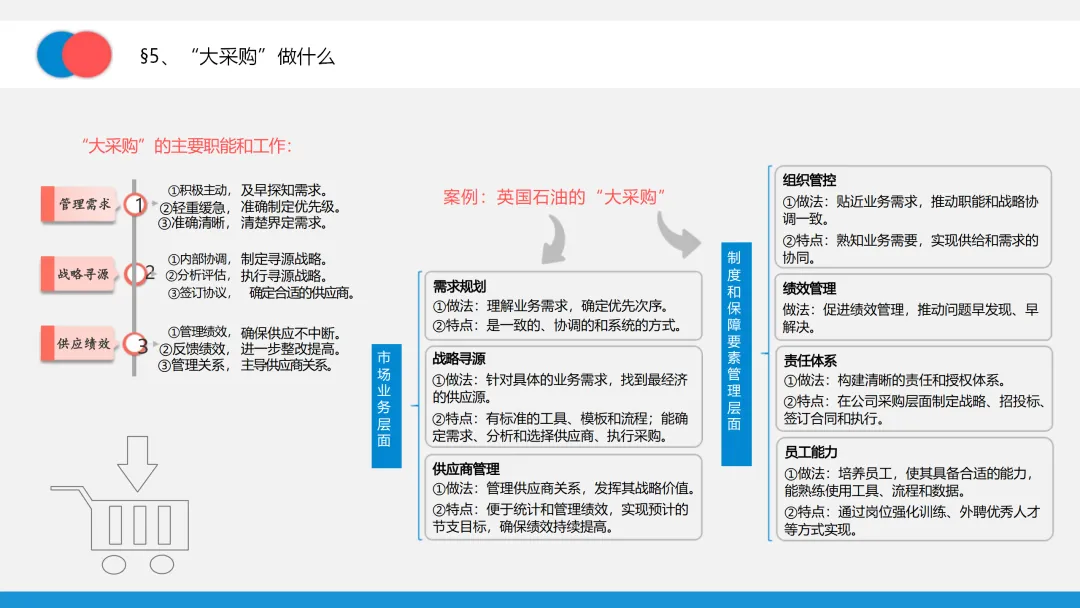 §5、“大采购”做什么

“大采购”的主要职能和工作：

管理需求 1
①积极主动，及早探知需求。
②轻重缓急，准确制定优先级。
③准确清晰，清楚界定需求。

战略寻源 2
①内部协调，制定寻源战略。
②分析评估，执行寻源战略。
③签订协议，确定合适的供应商。

供应绩效 3
①管理绩效，确保供应不中断。
②反馈绩效，进一步整改提高。
③管理关系，主导供应商关系。

案例：英国石油的“大采购”

市场业务层面

需求规划
①做法：理解业务需求，确定优先次序。
②特点：是一致的、协调的和系统的方式。

战略寻源
①做法：针对具体的业务需求，找到最经济的供应源。
②特点：有标准的工具、模板和流程；能确定需求、分析和选择供应商、执行采购。

供应商管理
①做法：管理供应商关系，发挥其战略价值。
②特点：便于统计和管理绩效，实现预计的节支目标，确保绩效持续提高。

制度和保障要素管理层面

组织管控
①做法：贴近业务需求，推动职能和战略协调一致。
②特点：熟知业务需要，实现供给和需求的协同。

绩效管理
做法：促进绩效管理，推动问题早发现、早解决。

责任体系
①做法：构建清晰的责任和授权体系。
②特点：在公司采购层面制定战略、招投标、签订合同和执行。

员工能力
①做法：培养员工，使其具备合适的能力，能熟练使用工具、流程和数据。
②特点：通过岗位强化训练、外聘优秀人才等方式实现。